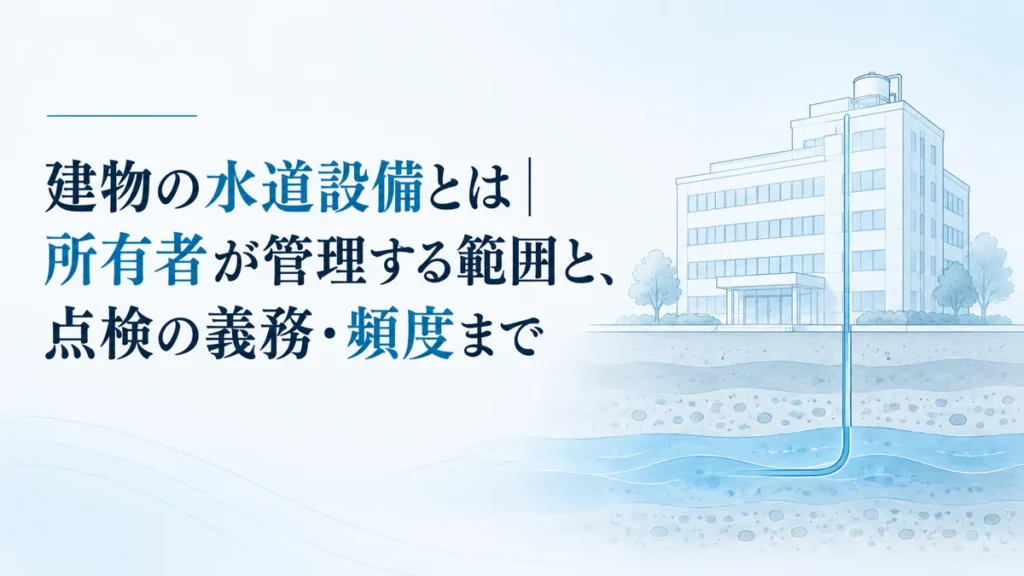 建物の水道設備とは｜
所有者が管理する範囲と、
点検の義務・頻度まで